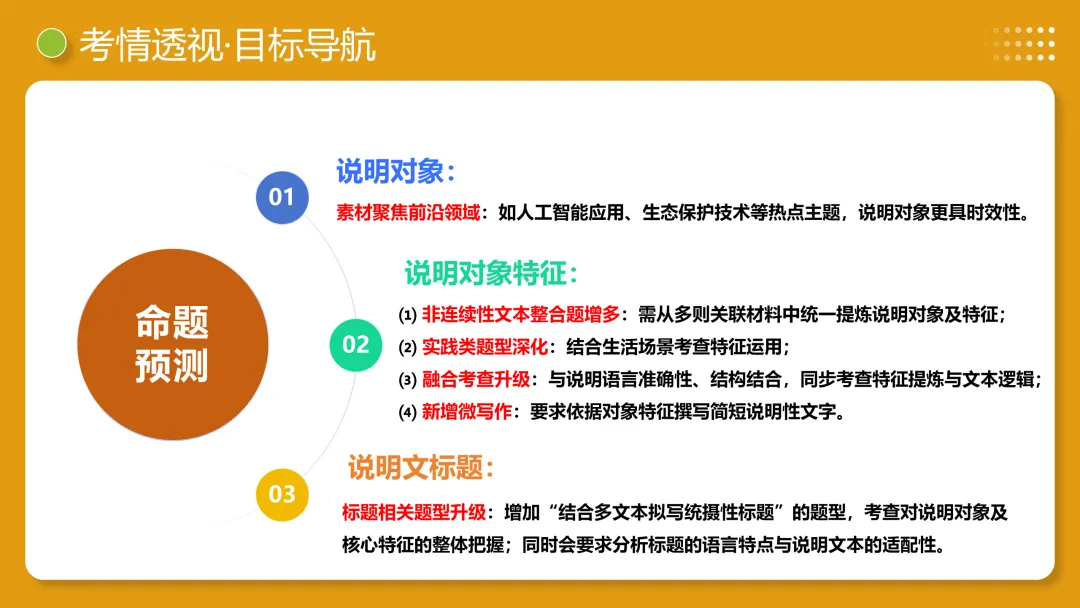 考情透视·目标导航

命题预测

01
说明对象：
素材聚焦前沿领域：如人工智能应用、生态保护技术等热点主题，说明对象更具时效性。

02
说明对象特征：
(1) 非连续性文本整合题增多：需从多则关联材料中统一提炼说明对象及特征；
(2) 实践类题型深化：结合生活场景考查特征运用；
(3) 融合考查升级：与说明语言准确性、结构结合，同步考查特征提炼与文本逻辑；
(4) 新增微写作：要求依据对象特征撰写简短说明性文字。

03
说明文标题：
标题相关题型升级：增加“结合多文本拟写统摄性标题”的题型，考查对说明对象及核心特征的整体把握；同时会要求分析标题的语言特点与说明文本的适配性。